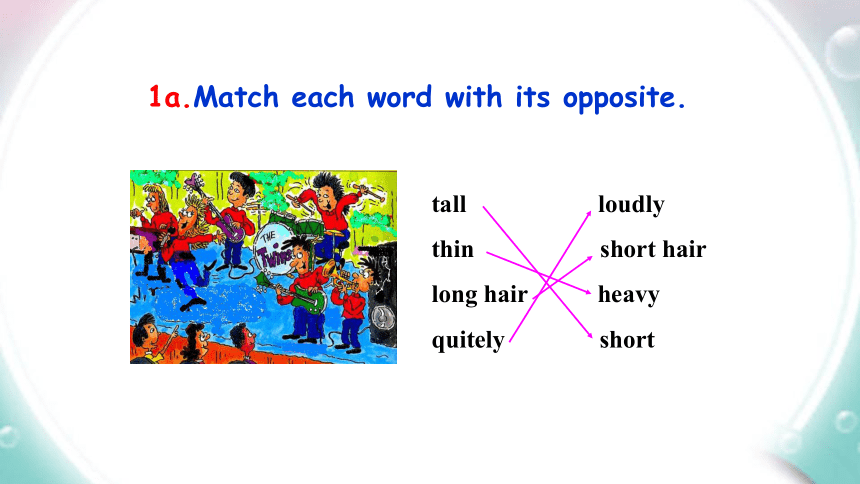 1a.Match each word with its opposite.

THE TWINS

tall
thin
long hair
quitely

loudly
short hair
heavy
short